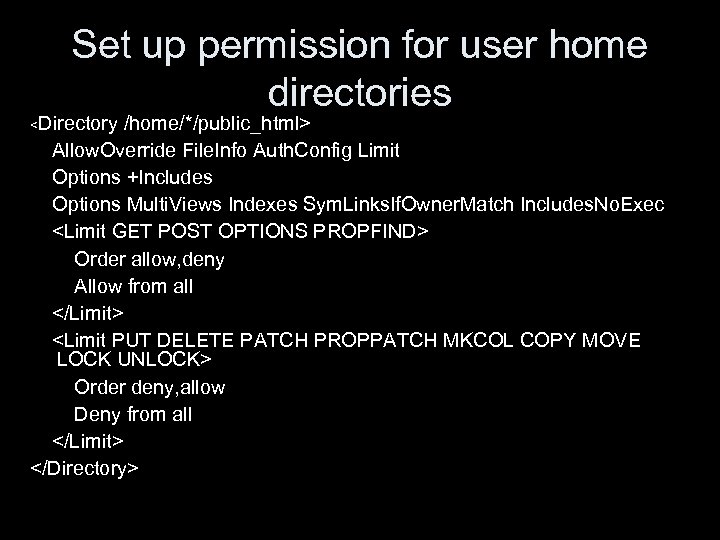 Set up permission for user home directories

<Directory /home/*/public_html>
AllowOverride FileInfo AuthConfig Limit
Options +Includes
Options MultiViews Indexes SymLinksIfOwnerMatch IncludesNoExec
<Limit GET POST OPTIONS PROPFIND>
Order allow,deny
Allow from all
</Limit>
<Limit PUT DELETE PATCH PROPPATCH MKCOL COPY MOVE LOCK UNLOCK>
Order deny,allow
Deny from all
</Limit>
</Directory>